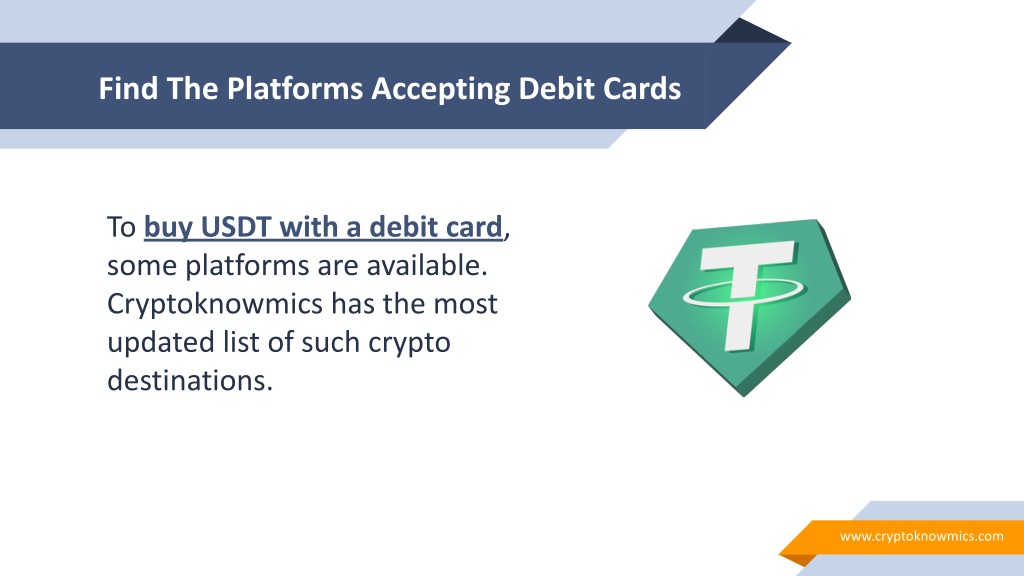 Find The Platforms Accepting Debit Cards

To buy USDT with a debit card, some platforms are available. Cryptoknowmics has the most updated list of such crypto destinations.

www.cryptoknowmics.com